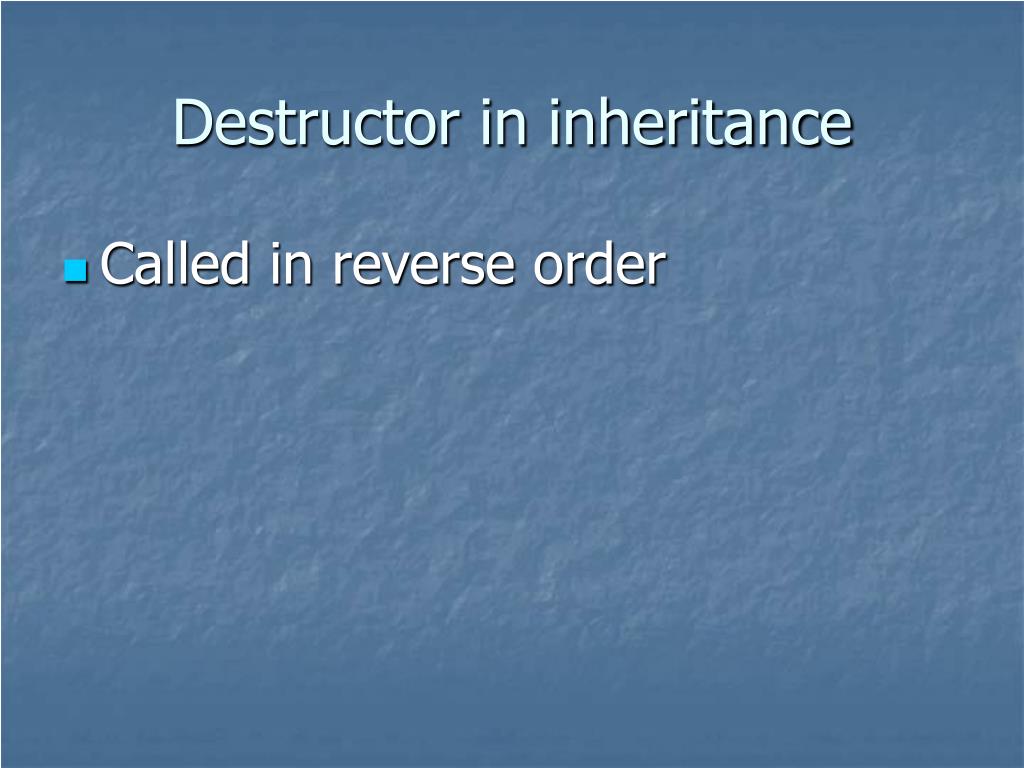 Destructor in inheritance

Called in reverse order